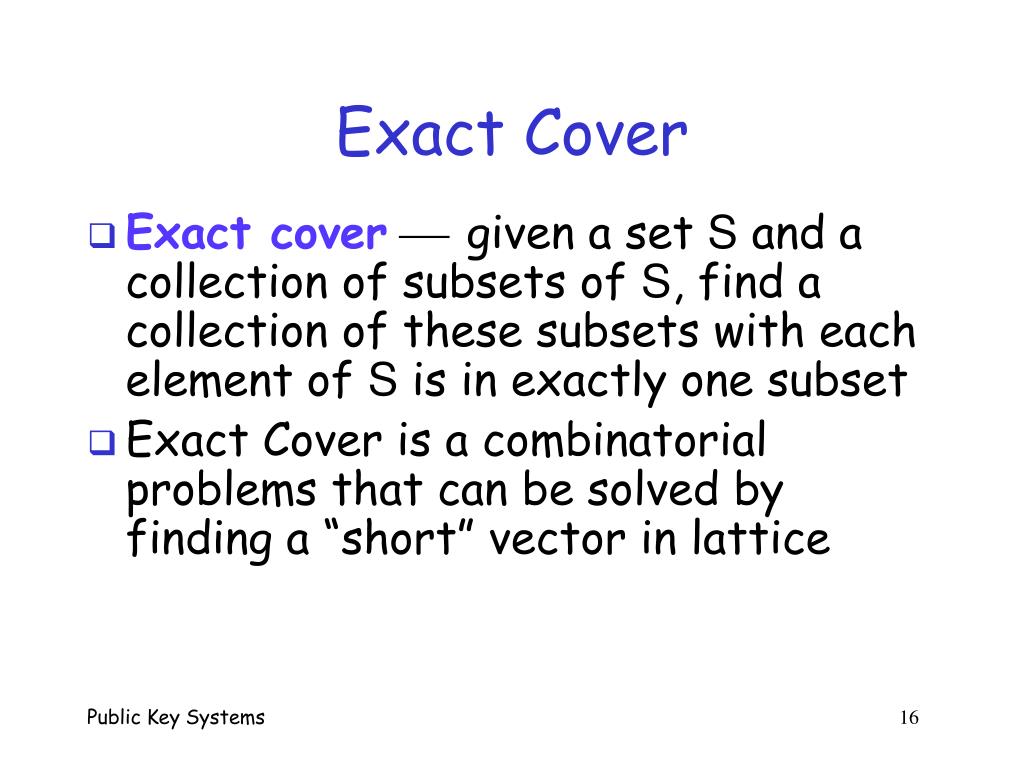 Exact Cover

❑ Exact cover — given a set S and a collection of subsets of S, find a collection of these subsets with each element of S is in exactly one subset

❑ Exact Cover is a combinatorial problems that can be solved by finding a “short” vector in lattice

Public Key Systems

16